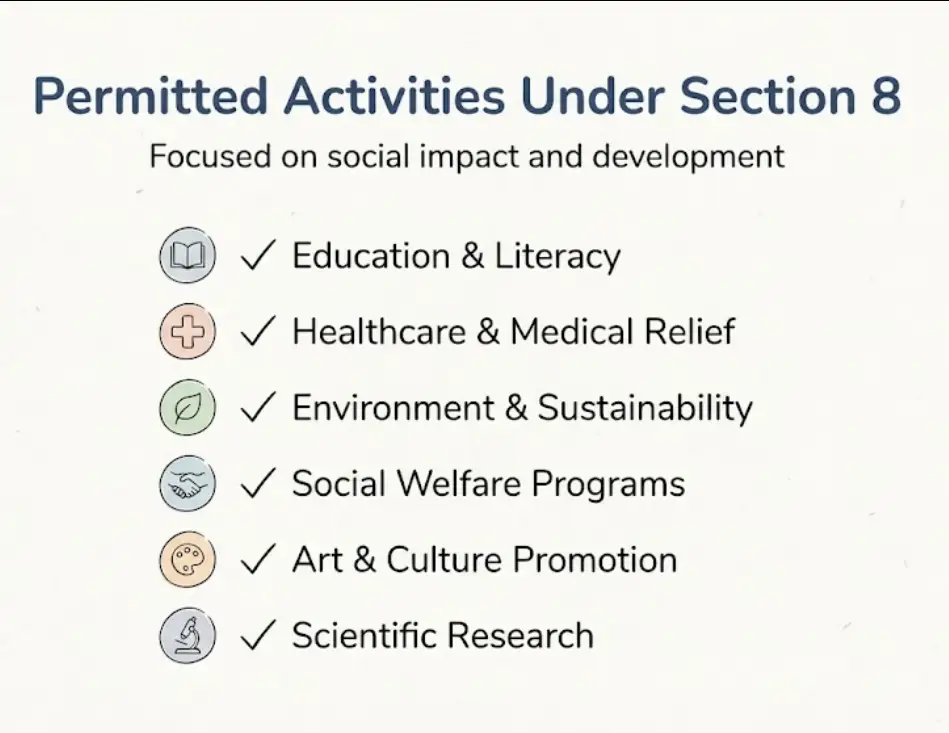 Permitted Activities Under Section 8

Focused on social impact and development

✓ Education & Literacy

✓ Healthcare & Medical Relief

✓ Environment & Sustainability

✓ Social Welfare Programs

✓ Art & Culture Promotion

✓ Scientific Research